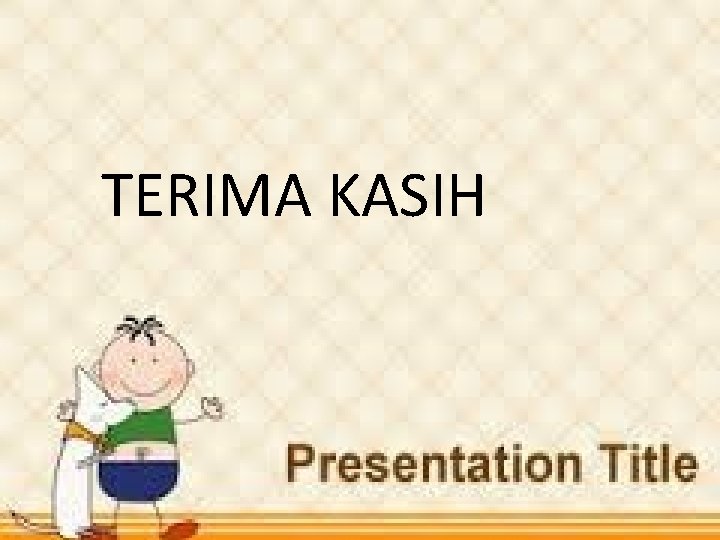 TERIMA KASIH

Presentation Title